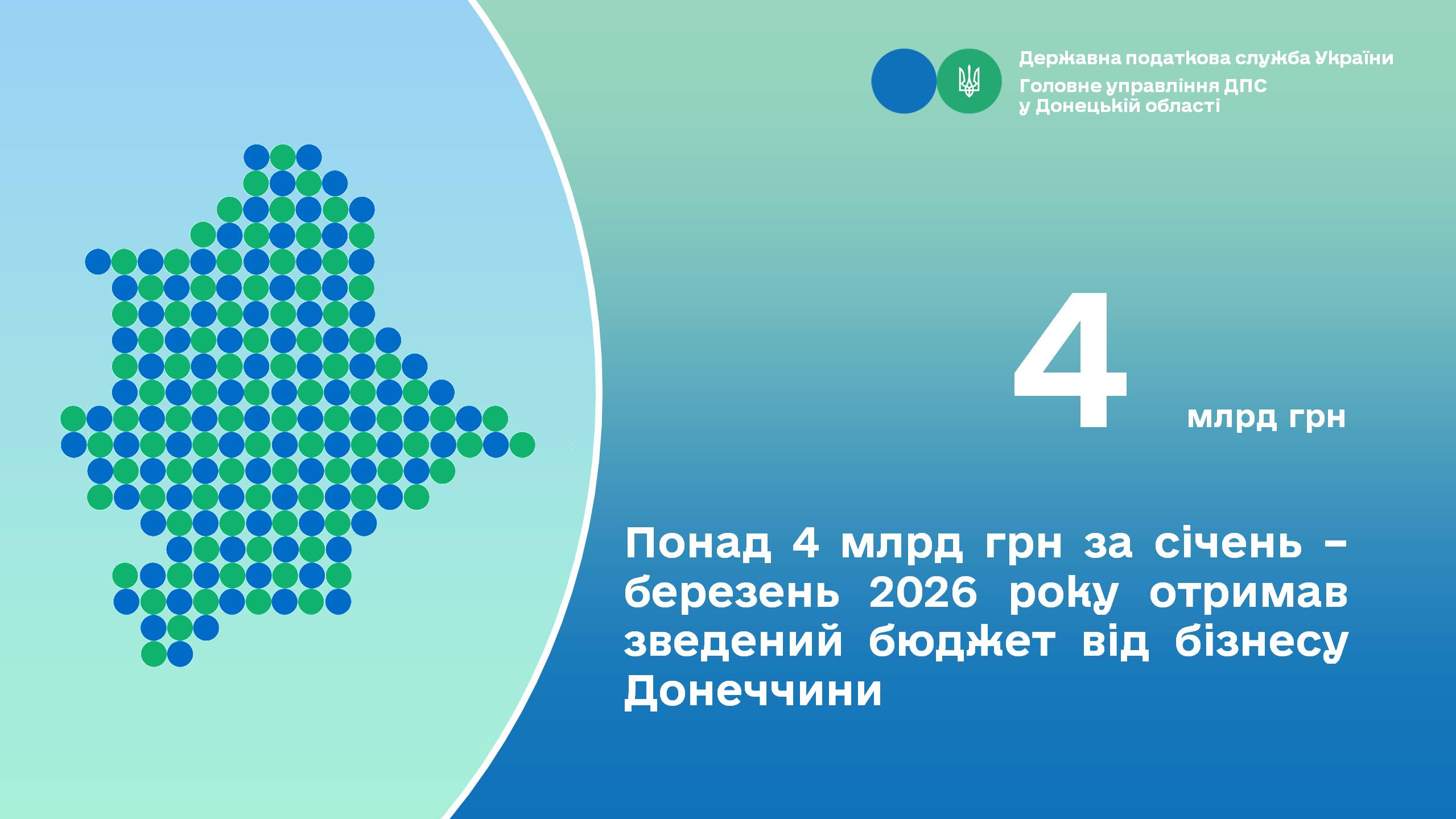 Державна податкова служба України
Головне управління ДПС у Донецькій області

4 млрд грн

Понад 4 млрд грн за січень – березень 2026 року отримав зведений бюджет від бізнесу Донеччини